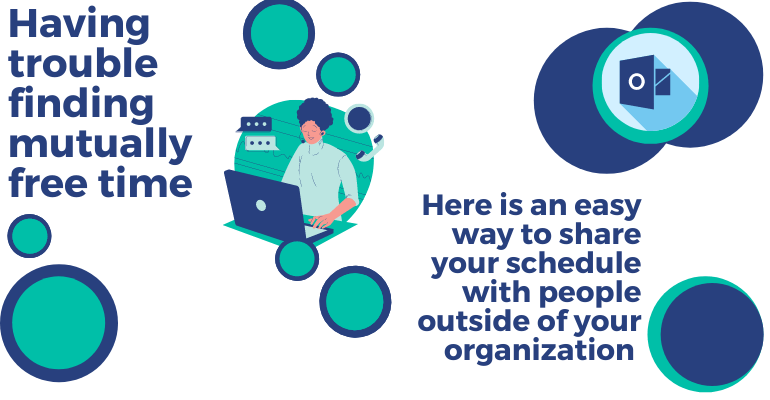 Having trouble finding mutually free time

Here is an easy way to share your schedule with people outside of your organization